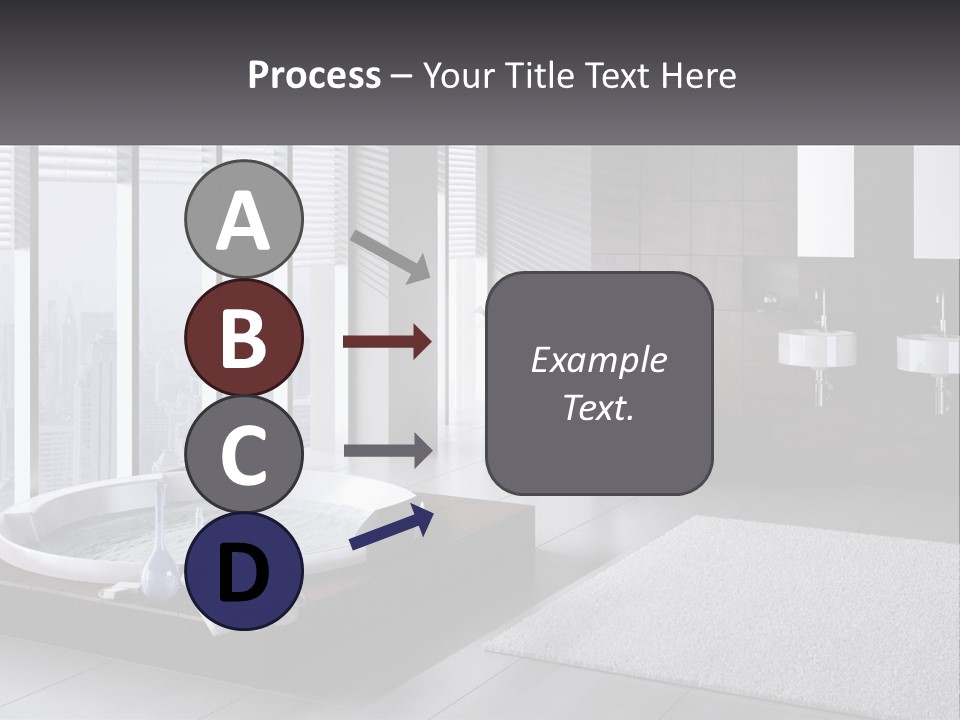 Process – Your Title Text Here

A

B

C

D

Example Text.